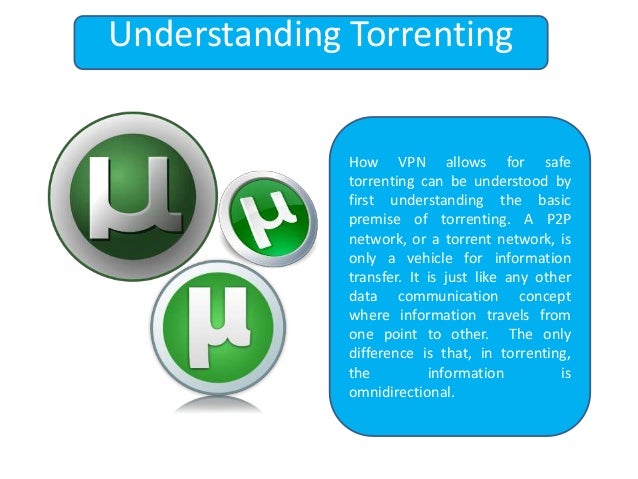 Understanding Torrenting

μ

μ

μ

How VPN allows for safe torrenting can be understood by first understanding the basic premise of torrenting. A P2P network, or a torrent network, is only a vehicle for information transfer. It is just like any other data communication concept where information travels from one point to other. The only difference is that, in torrenting, the information is omnidirectional.